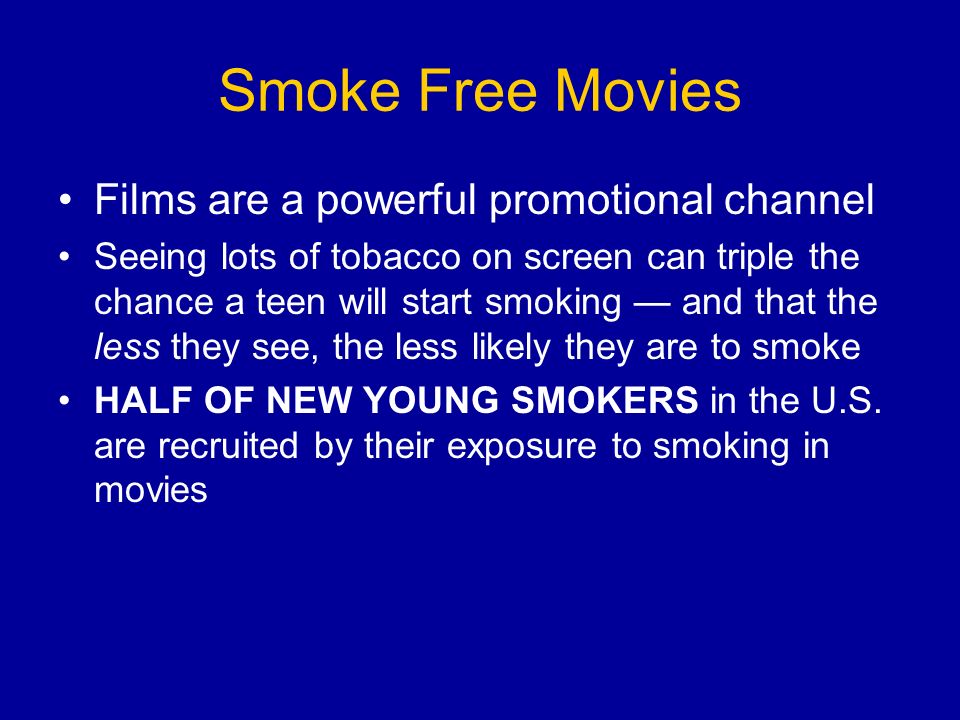 Smoke Free Movies

• Films are a powerful promotional channel

• Seeing lots of tobacco on screen can triple the chance a teen will start smoking — and that the less they see, the less likely they are to smoke

• HALF OF NEW YOUNG SMOKERS in the U.S. are recruited by their exposure to smoking in movies